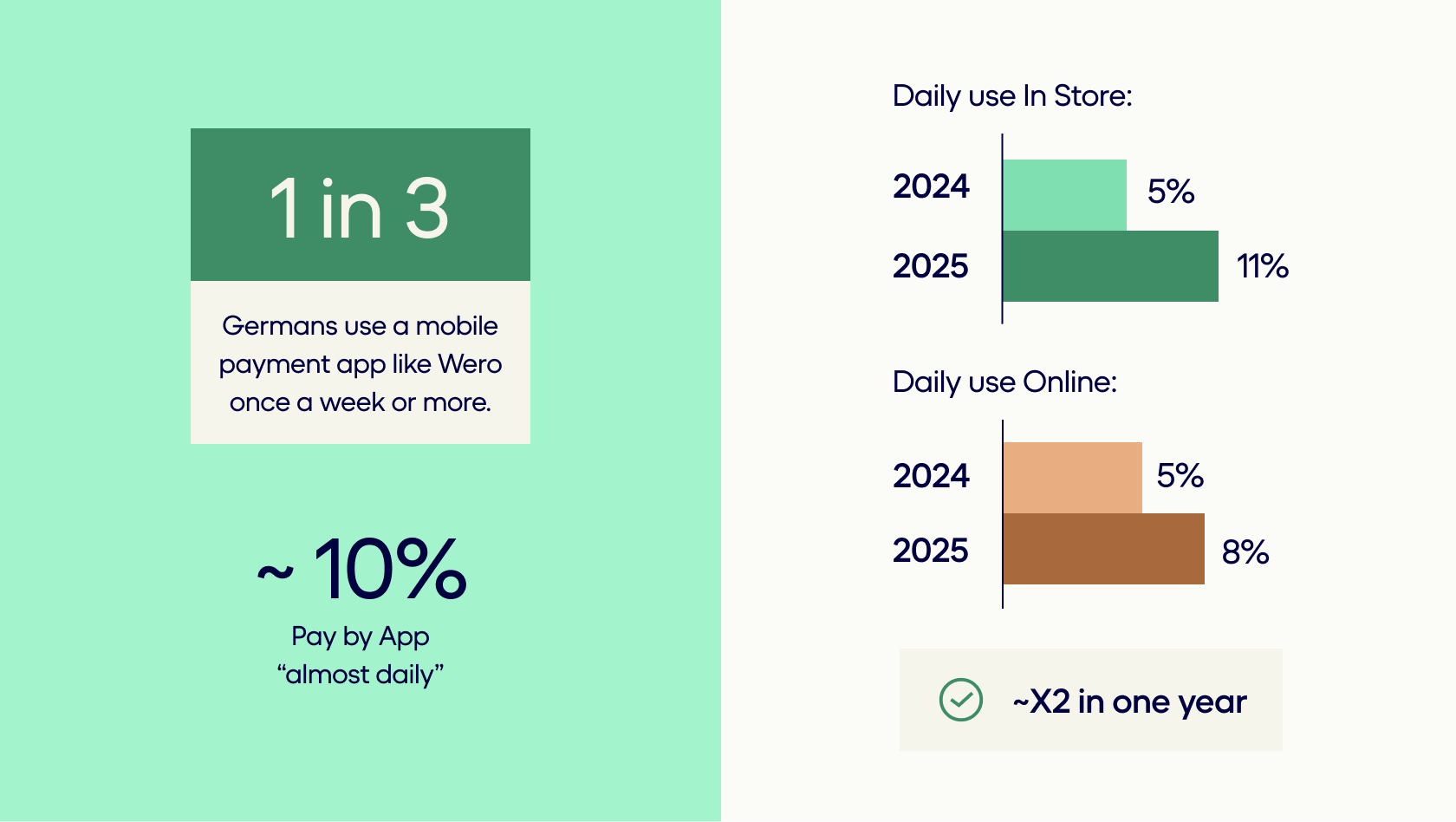 1 in 3

Germans use a mobile payment app like Wero once a week or more.

~ 10%

Pay by App
“almost daily”

Daily use In Store:

2024 5%
2025 11%

Daily use Online:

2024 5%
2025 8%

~X2 in one year